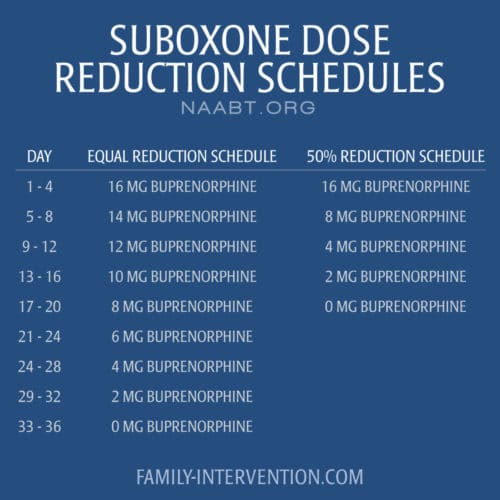 SUBOXONE DOSE REDUCTION SCHEDULES

NAABT.ORG

| DAY | EQUAL REDUCTION SCHEDULE | 50% REDUCTION SCHEDULE |
|---|---|---|
| 1 - 4 | 16 MG BUPRENORPHINE | 16 MG BUPRENORPHINE |
| 5 - 8 | 14 MG BUPRENORPHINE | 8 MG BUPRENORPHINE |
| 9 - 12 | 12 MG BUPRENORPHINE | 4 MG BUPRENORPHINE |
| 13 - 16 | 10 MG BUPRENORPHINE | 2 MG BUPRENORPHINE |
| 17 - 20 | 8 MG BUPRENORPHINE | 0 MG BUPRENORPHINE |
| 21 - 24 | 6 MG BUPRENORPHINE | |
| 24 - 28 | 4 MG BUPRENORPHINE | |
| 29 - 32 | 2 MG BUPRENORPHINE | |
| 33 - 36 | 0 MG BUPRENORPHINE | |

FAMILY-INTERVENTION.COM